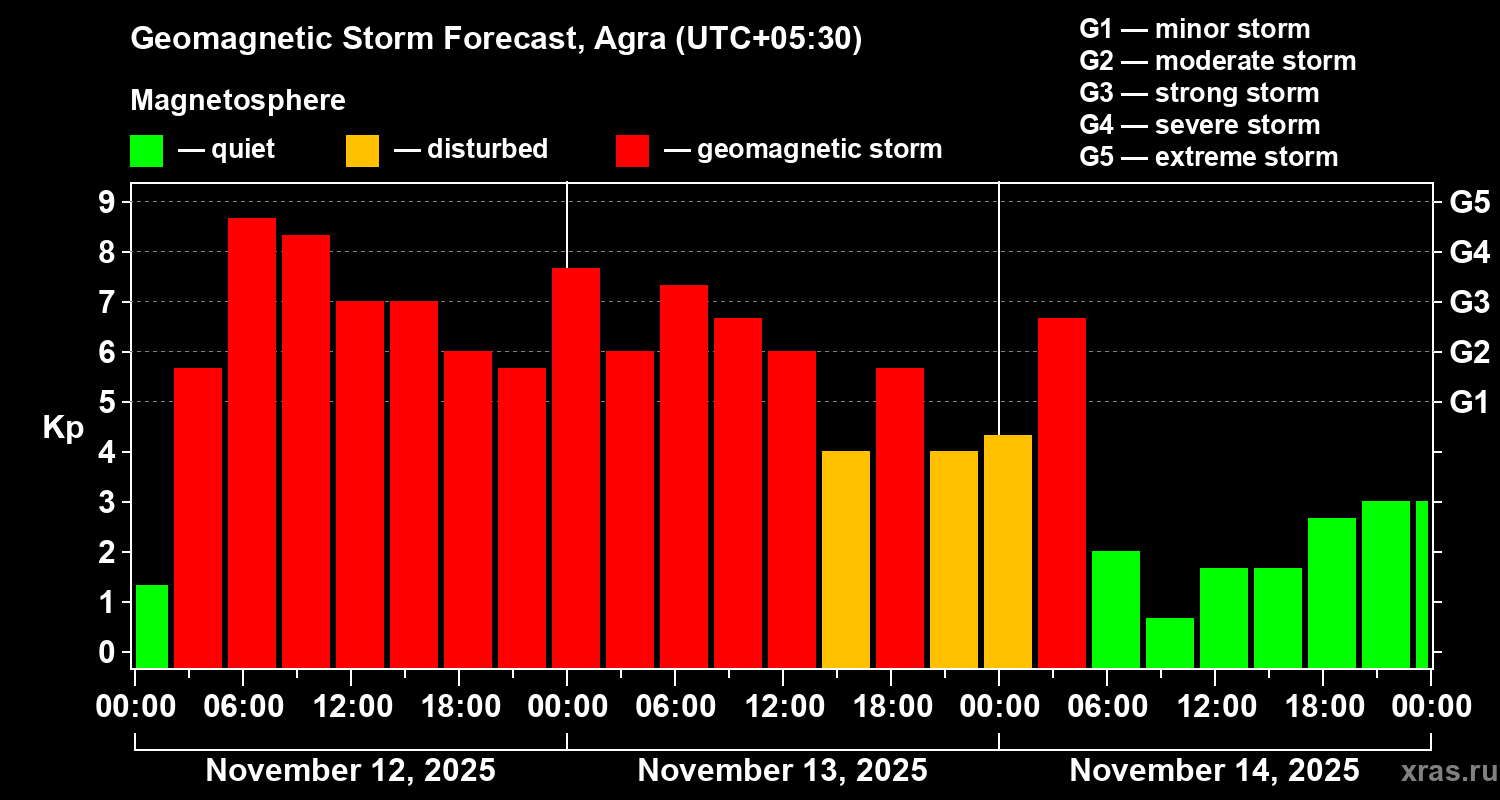 Geomagnetic Storm Forecast, Agra (UTC+05:30)

Magnetosphere

— quiet — disturbed — geomagnetic storm

G1 — minor storm
G2 — moderate storm
G3 — strong storm
G4 — severe storm
G5 — extreme storm

Kp

9
8
7
6
5
4
3
2
1
0

G5
G4
G3
G2
G1

00:00 06:00 12:00 18:00 00:00 06:00 12:00 18:00 00:00 06:00 12:00 18:00 00:00

November 12, 2025 November 13, 2025 November 14, 2025

xras.ru